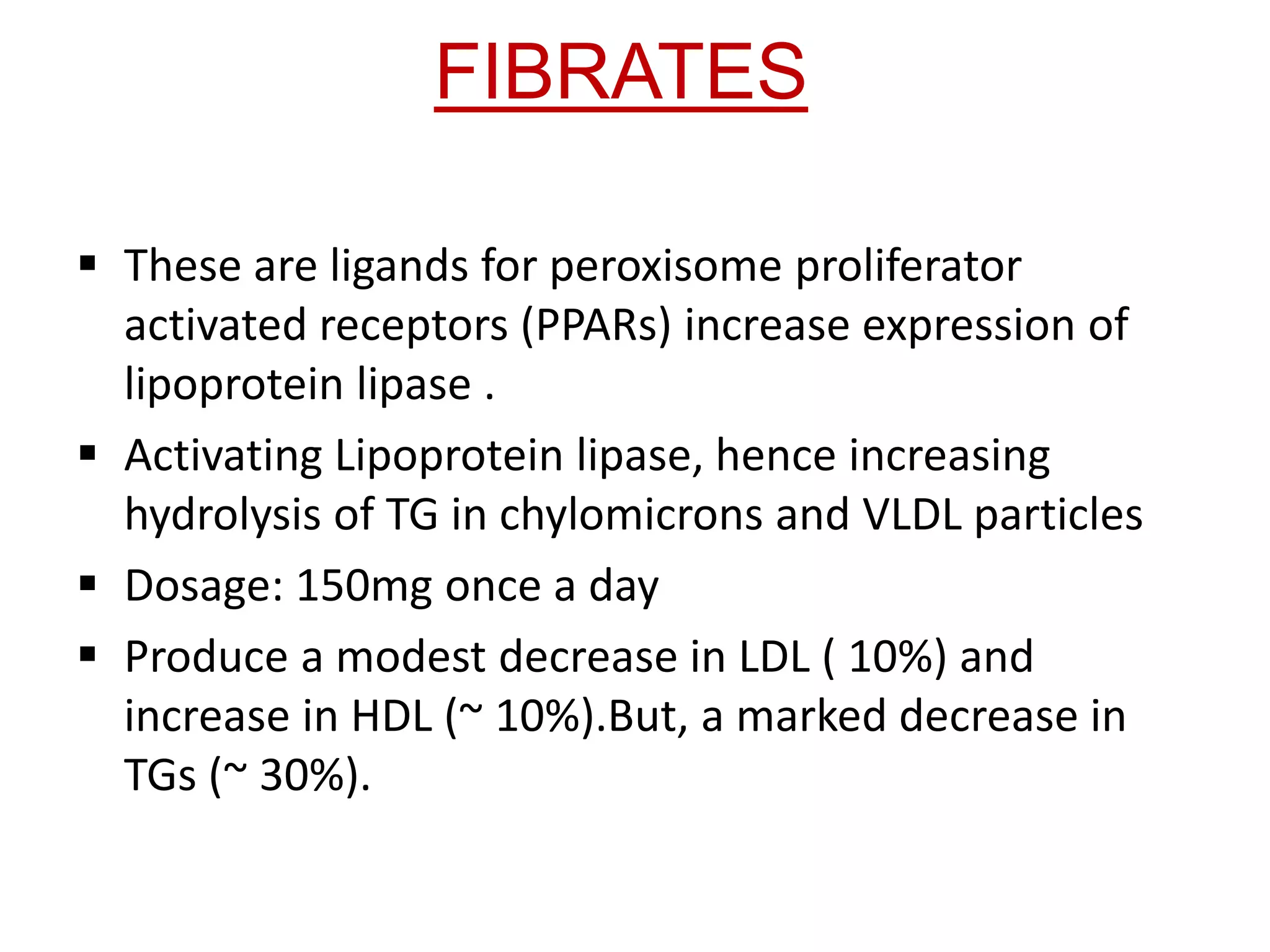 FIBRATES

▪ These are ligands for peroxisome proliferator activated receptors (PPARs) increase expression of lipoprotein lipase .

▪ Activating Lipoprotein lipase, hence increasing hydrolysis of TG in chylomicrons and VLDL particles

▪ Dosage: 150mg once a day

▪ Produce a modest decrease in LDL ( 10%) and increase in HDL (~ 10%).But, a marked decrease in TGs (~ 30%).